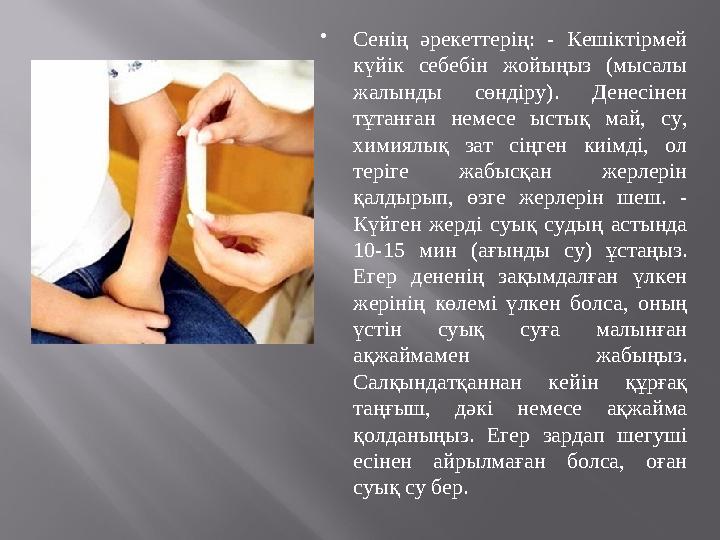 • Сенің әрекеттерің: - Кешіктірмей күйік себебін жойыңыз (мысалы жалынды сөндіру). Денесінен тұтанған немесе ыстық май, су, химиялық зат сіңген киімді, ол теріге жабысқан жерлерін қалдырып, өзге жерлерін шеш. - Күйген жерді суық судың астында 10-15 мин (ағынды су) ұстаңыз. Егер дененің зақымдалған үлкен жерінің көлемі үлкен болса, оның үстін суық суға малынған ақжаймамен жабыңыз. Салқындатқаннан кейін құрғақ таңғыш, дәкі немесе ақжайма қолданыңыз. Егер зардап шегуші есінен айрылмаған болса, оған суық су бер.